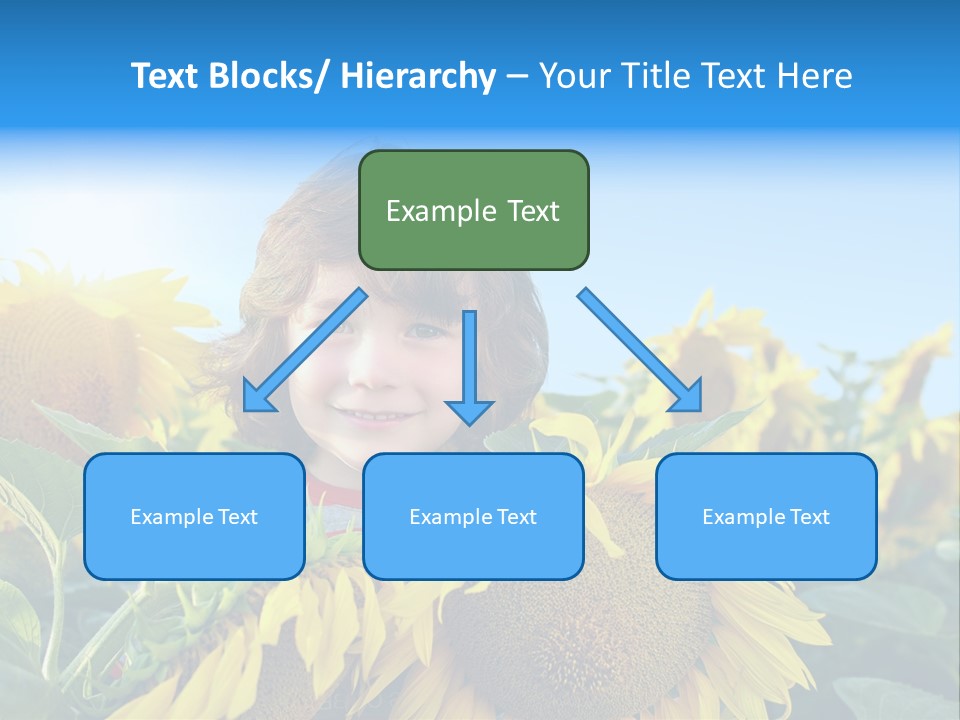 Text Blocks/ Hierarchy – Your Title Text Here

Example Text

Example Text

Example Text

Example Text